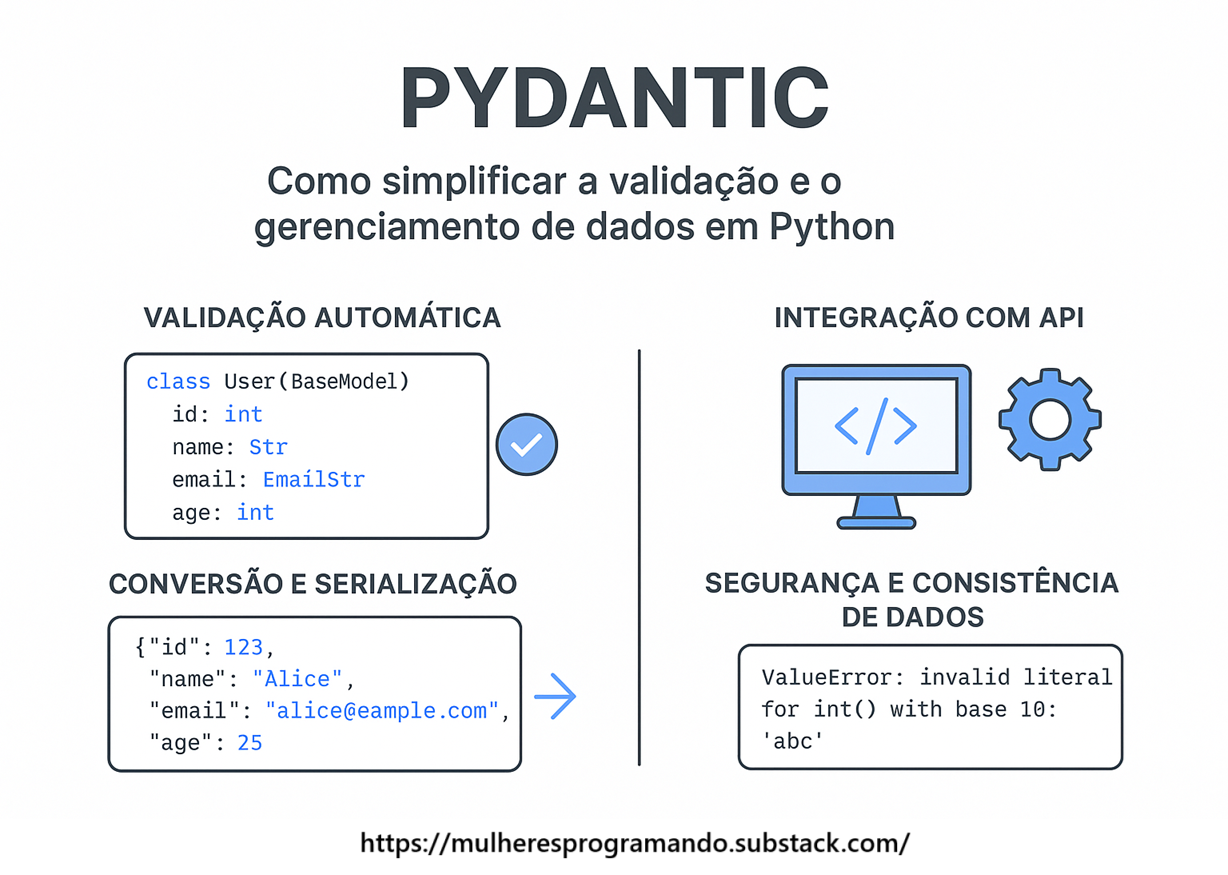 PYDANTIC

Como simplificar a validação e o gerenciamento de dados em Python

VALIDAÇÃO AUTOMÁTICA

class User(BaseModel)
  id: int
  name: Str
  email: EmailStr
  age: int

CONVERSÃO E SERIALIZAÇÃO

{"id": 123,
 "name": "Alice",
 "email": "alice@eample.com",
 "age": 25

INTEGRAÇÃO COM API

</>

SEGURANÇA E CONSISTÊNCIA DE DADOS

ValueError: invalid literal for int() with base 10: 'abc'

https://mulheresprogramando.substack.com/